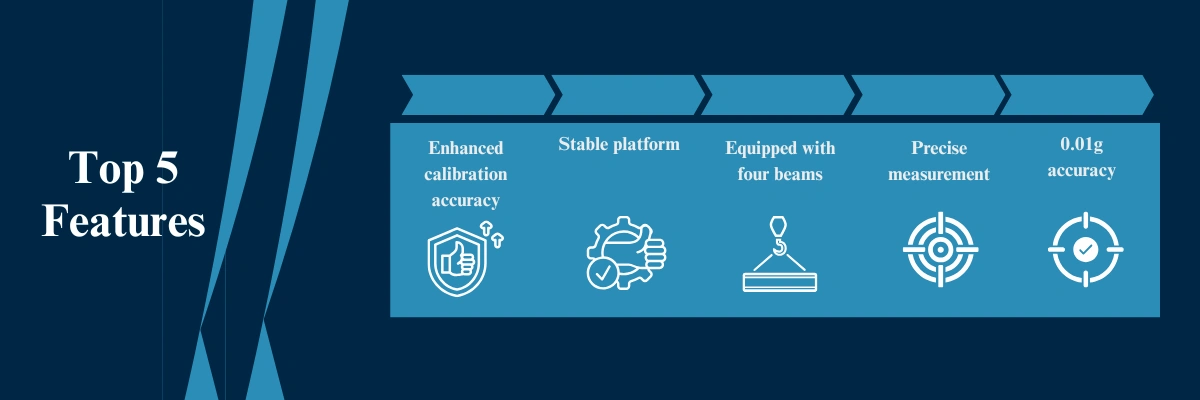 Top 5 Features

Enhanced calibration accuracy

Stable platform

Equipped with four beams

Precise measurement

0.01g accuracy